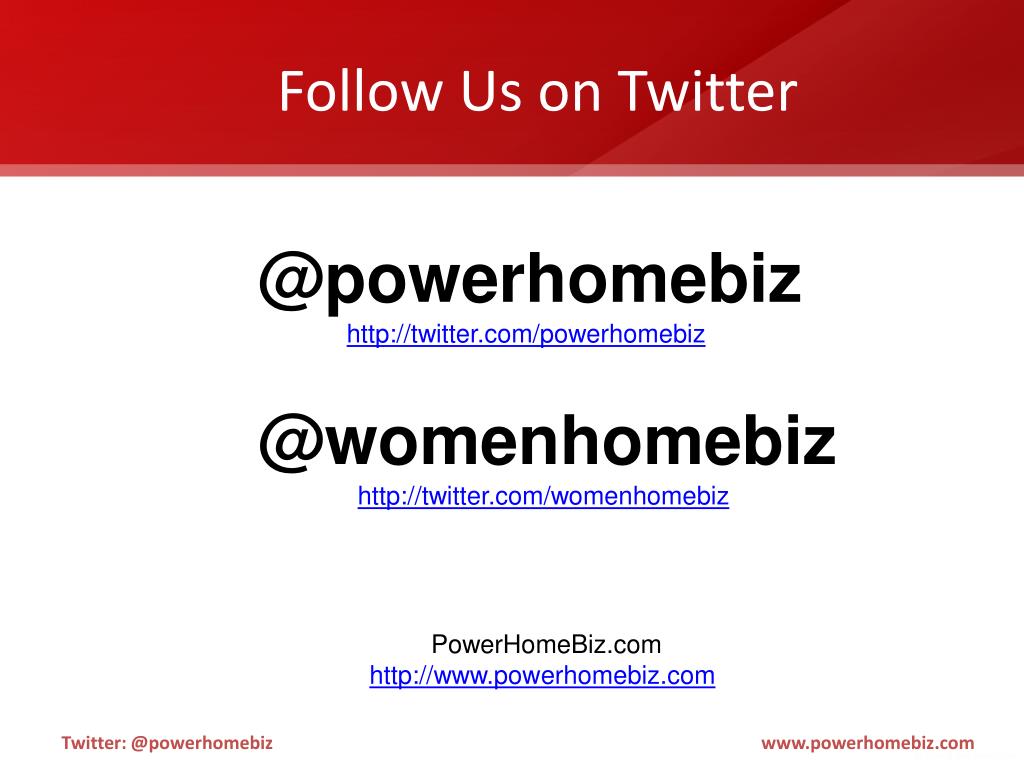 Follow Us on Twitter

@powerhomebiz
http://twitter.com/powerhomebiz

@womenhomebiz
http://twitter.com/womenhomebiz

PowerHomeBiz.com
http://www.powerhomebiz.com

Twitter: @powerhomebiz

www.powerhomebiz.com